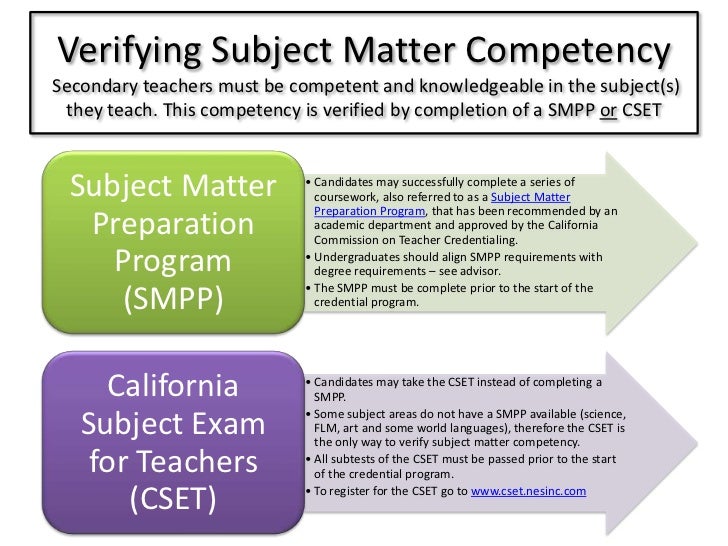 Verifying Subject Matter Competency

Secondary teachers must be competent and knowledgeable in the subject(s) they teach. This competency is verified by completion of a SMPP or CSET

Subject Matter Preparation Program (SMPP)

• Candidates may successfully complete a series of coursework, also referred to as a Subject Matter Preparation Program, that has been recommended by an academic department and approved by the California Commission on Teacher Credentialing.
• Undergraduates should align SMPP requirements with degree requirements – see advisor.
• The SMPP must be complete prior to the start of the credential program.

California Subject Exam for Teachers (CSET)

• Candidates may take the CSET instead of completing a SMPP.
• Some subject areas do not have a SMPP available (science, FLM, art and some world languages), therefore the CSET is the only way to verify subject matter competency.
• All subtests of the CSET must be passed prior to the start of the credential program.
• To register for the CSET go to www.cset.nesinc.com